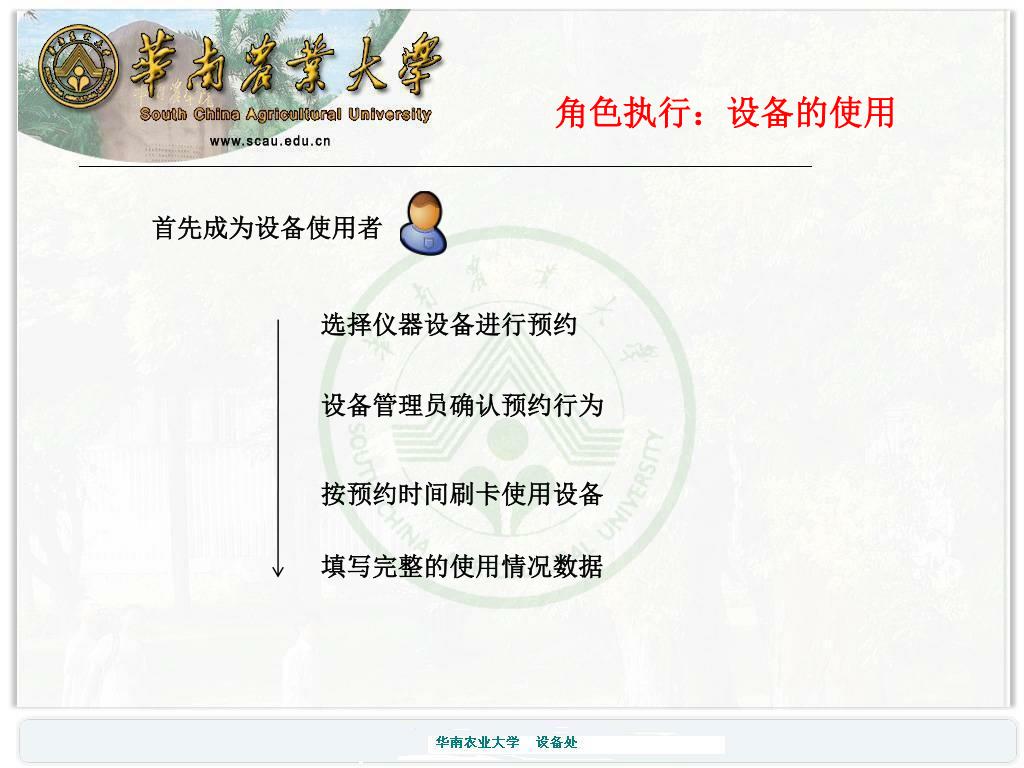 華南農業大學
South China Agricultural University
www.scau.edu.cn

角色执行：设备的使用

首先成为设备使用者

选择仪器设备进行预约

设备管理员确认预约行为

按预约时间刷卡使用设备

填写完整的使用情况数据

华南农业大学 设备处